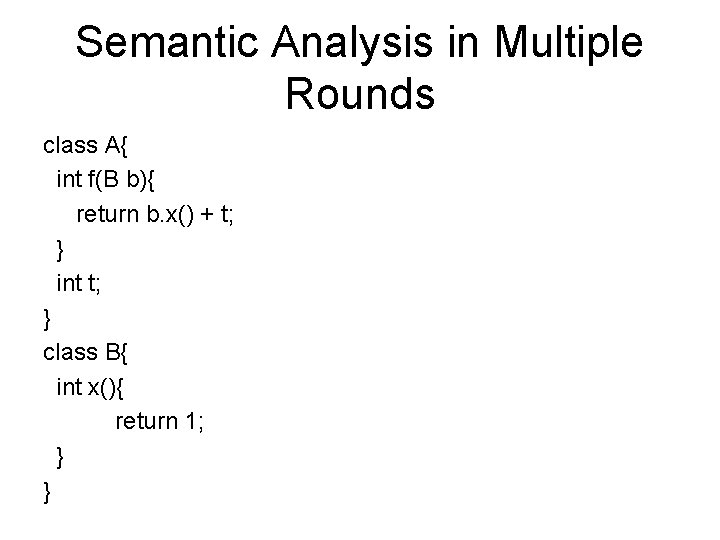 Semantic Analysis in Multiple Rounds

class A{
  int f(B b){
    return b.x() + t;
  }
  int t;
}
class B{
  int x(){
        return 1;
  }
}